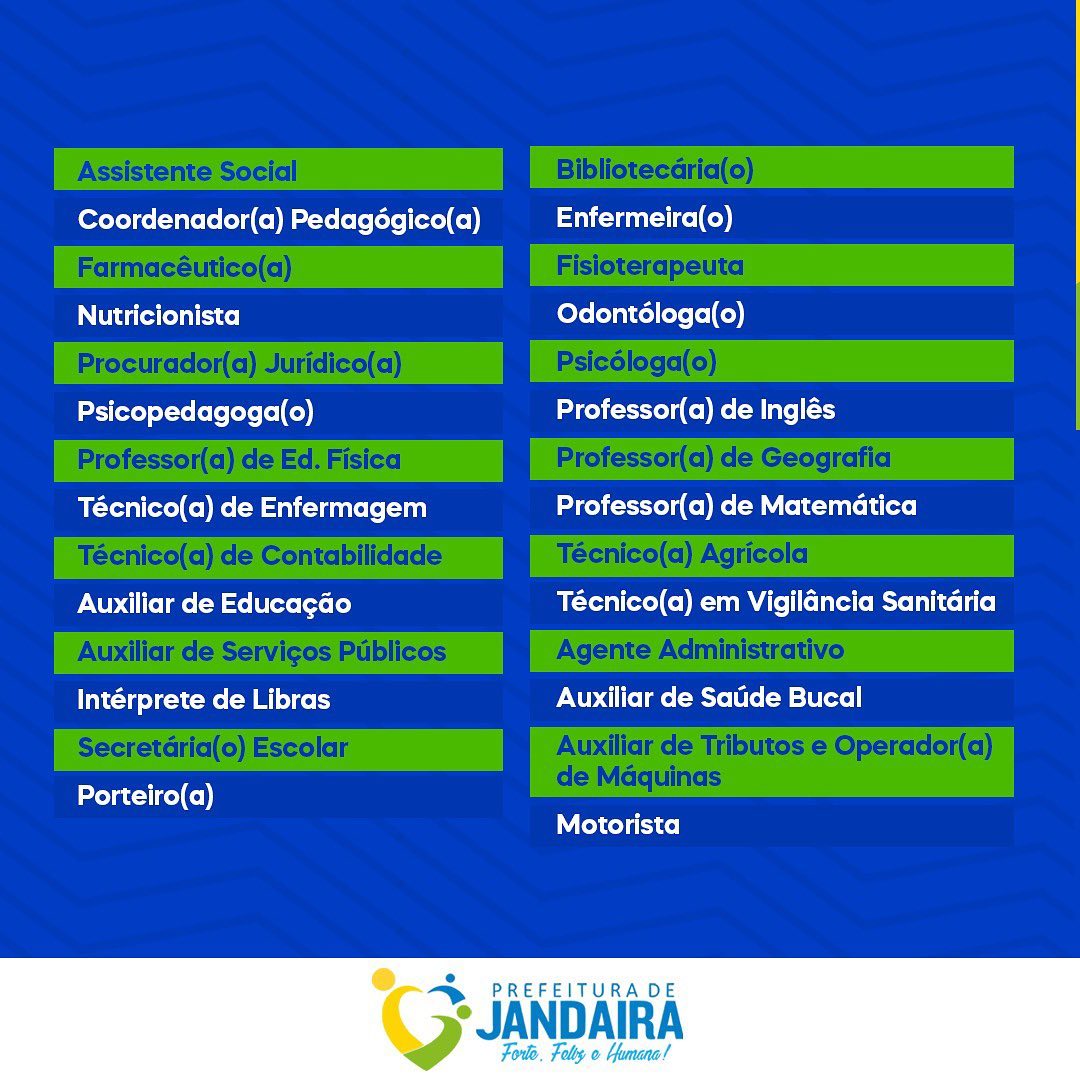 Assistente Social
Coordenador(a) Pedagógico(a)
Farmacêutico(a)
Nutricionista
Procurador(a) Jurídico(a)
Psicopedagoga(o)
Professor(a) de Ed. Física
Técnico(a) de Enfermagem
Técnico(a) de Contabilidade
Auxiliar de Educação
Auxiliar de Serviços Públicos
Intérprete de Libras
Secretária(o) Escolar
Porteiro(a)

Bibliotecária(o)
Enfermeira(o)
Fisioterapeuta
Odontóloga(o)
Psicóloga(o)
Professor(a) de Inglês
Professor(a) de Geografia
Professor(a) de Matemática
Técnico(a) Agrícola
Técnico(a) em Vigilância Sanitária
Agente Administrativo
Auxiliar de Saúde Bucal
Auxiliar de Tributos e Operador(a) de Máquinas
Motorista

PREFEITURA DE
JANDAIRA
Forte, Feliz e Humana!